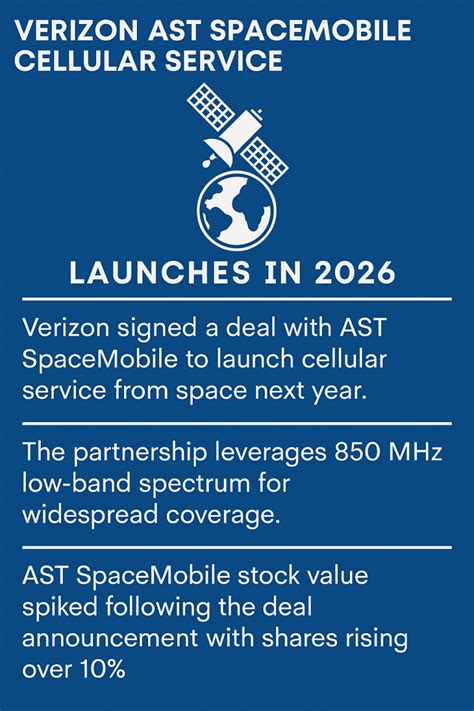 VERIZON AST SPACEMOBILE CELLULAR SERVICE

LAUNCHES IN 2026

Verizon signed a deal with AST SpaceMobile to launch cellular service from space next year.

The partnership leverages 850 MHz low-band spectrum for widespread coverage.

AST SpaceMobile stock value spiked following the deal announcement with shares rising over 10%